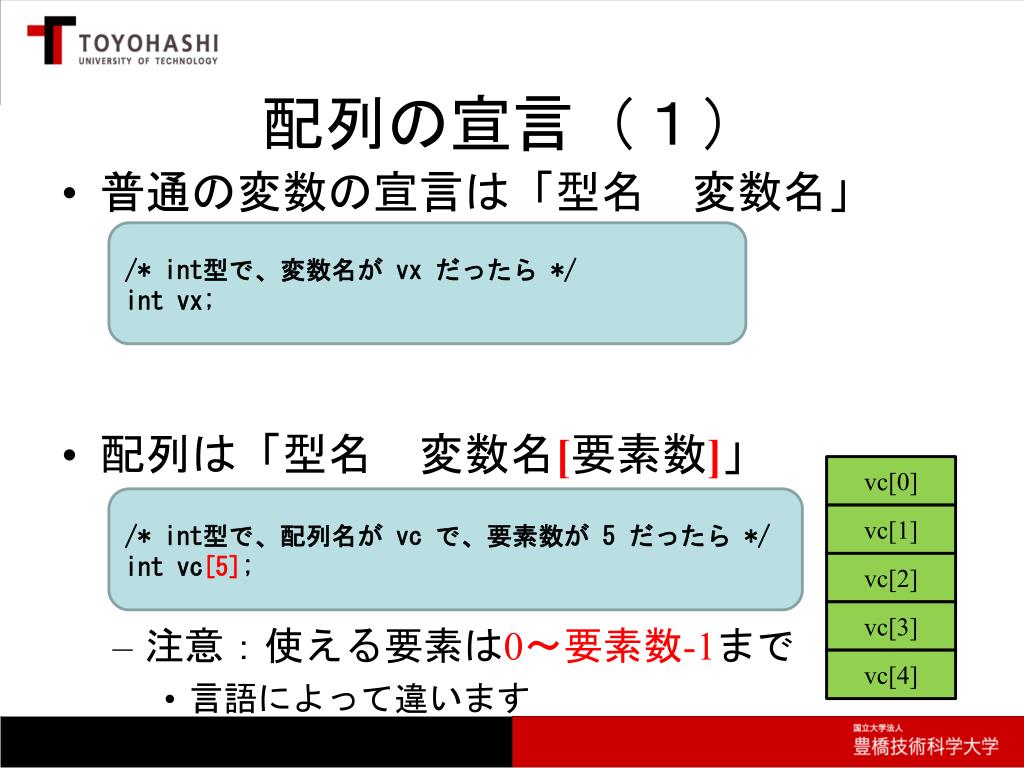 TOYOHASHI
UNIVERSITY OF TECHNOLOGY

配列の宣言（１）

• 普通の変数の宣言は「型名　変数名」

/* int型で、変数名が vx だったら */
int vx;

• 配列は「型名　変数名[要素数]」

/* int型で、配列名が vc で、要素数が 5 だったら */
int vc[5];

– 注意：使える要素は0～要素数-1まで
• 言語によって違います

vc[0]
vc[1]
vc[2]
vc[3]
vc[4]

国立大学法人
豊橋技術科学大学